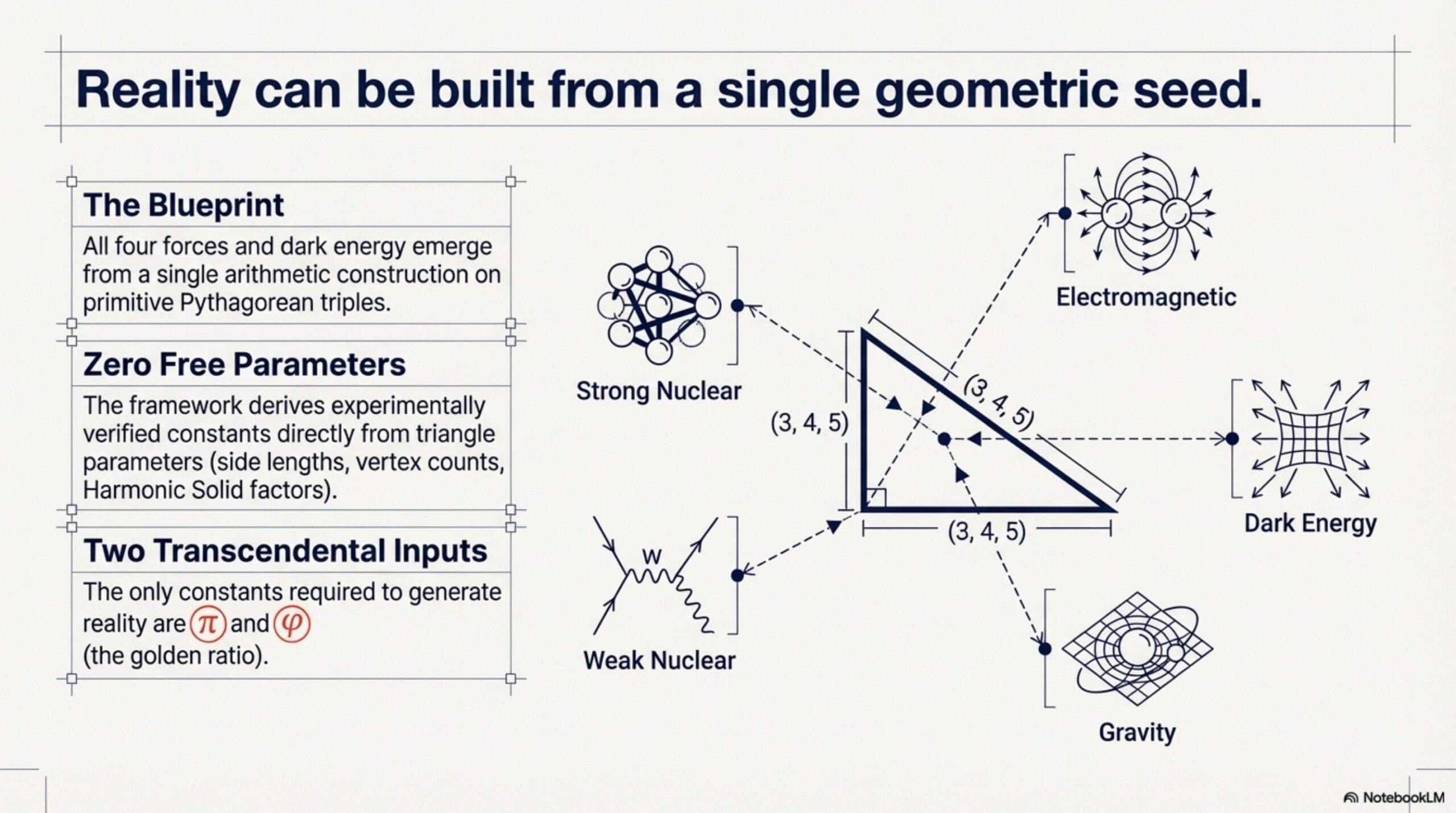 Reality can be built from a single geometric seed.

The Blueprint

All four forces and dark energy emerge from a single arithmetic construction on primitive Pythagorean triples.

Zero Free Parameters

The framework derives experimentally verified constants directly from triangle parameters (side lengths, vertex counts, Harmonic Solid factors).

Two Transcendental Inputs

The only constants required to generate reality are $\pi$ and $\varphi$ (the golden ratio).

Strong Nuclear

Electromagnetic

(3, 4, 5)

(3, 4, 5)

(3, 4, 5)

Dark Energy

W

Weak Nuclear

Gravity

NotebookLM